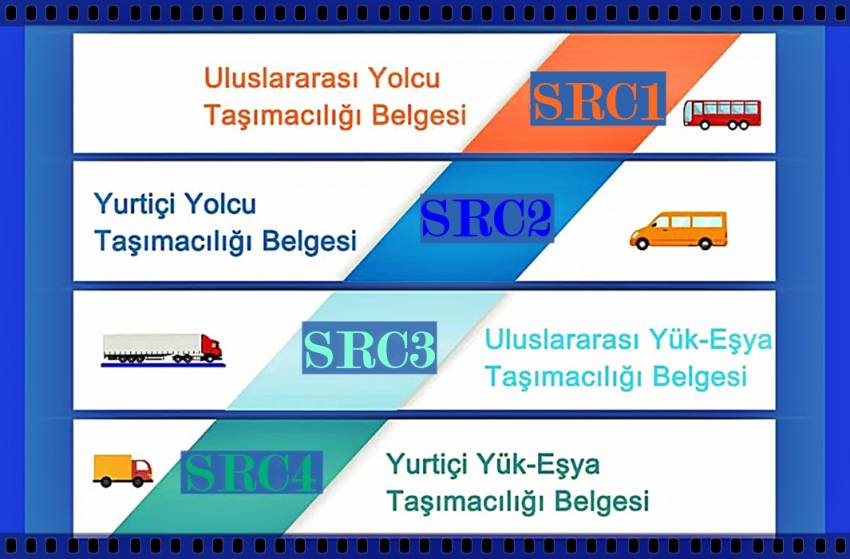 Uluslararası Yolcu Taşımacılığı Belgesi

SRC1

Yurtiçi Yolcu Taşımacılığı Belgesi

SRC2

SRC3

Uluslararası Yük-Eşya Taşımacılığı Belgesi

SRC4

Yurtiçi Yük-Eşya Taşımacılığı Belgesi